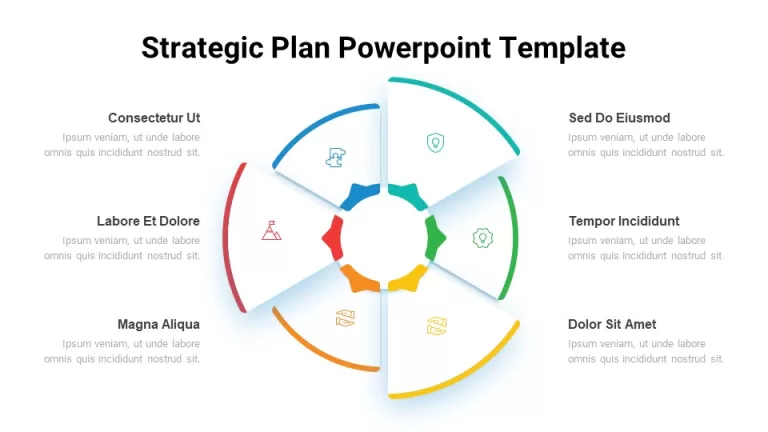 Strategic Plan Powerpoint Template

Consectetur Ut
Ipsum veniam, ut unde labore omnis quis incididunt nostrud sit.

Labore Et Dolore
Ipsum veniam, ut unde labore omnis quis incididunt nostrud sit.

Magna Aliqua
Ipsum veniam, ut unde labore omnis quis incididunt nostrud sit.

Sed Do Eiusmod
Ipsum veniam, ut unde labore omnis quis incididunt nostrud sit.

Tempor Incididunt
Ipsum veniam, ut unde labore omnis quis incididunt nostrud sit.

Dolor Sit Amet
Ipsum veniam, ut unde labore omnis quis incididunt nostrud sit.